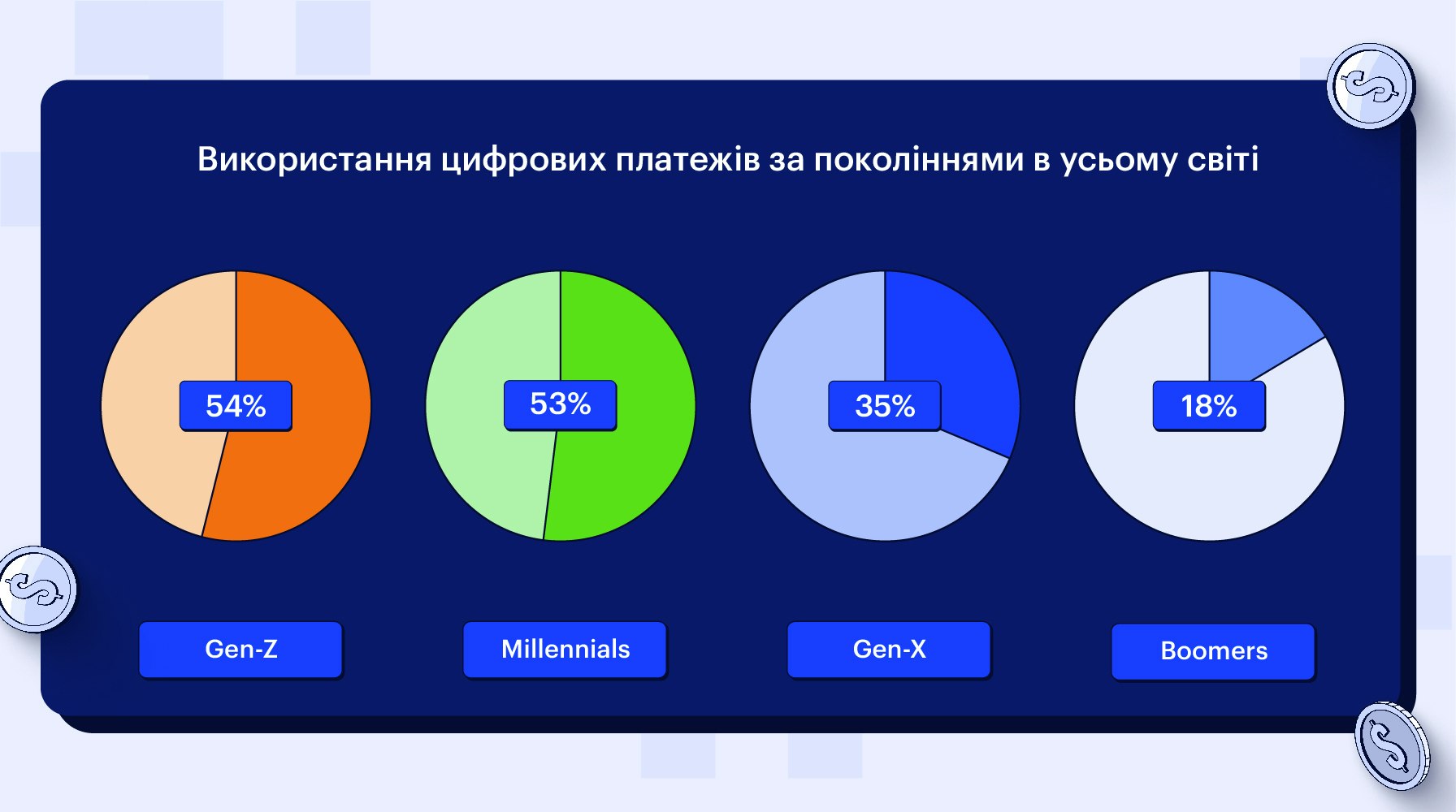 Використання цифрових платежів за поколіннями в усьому світі

54%

53%

35%

18%

Gen-Z

Millennials

Gen-X

Boomers